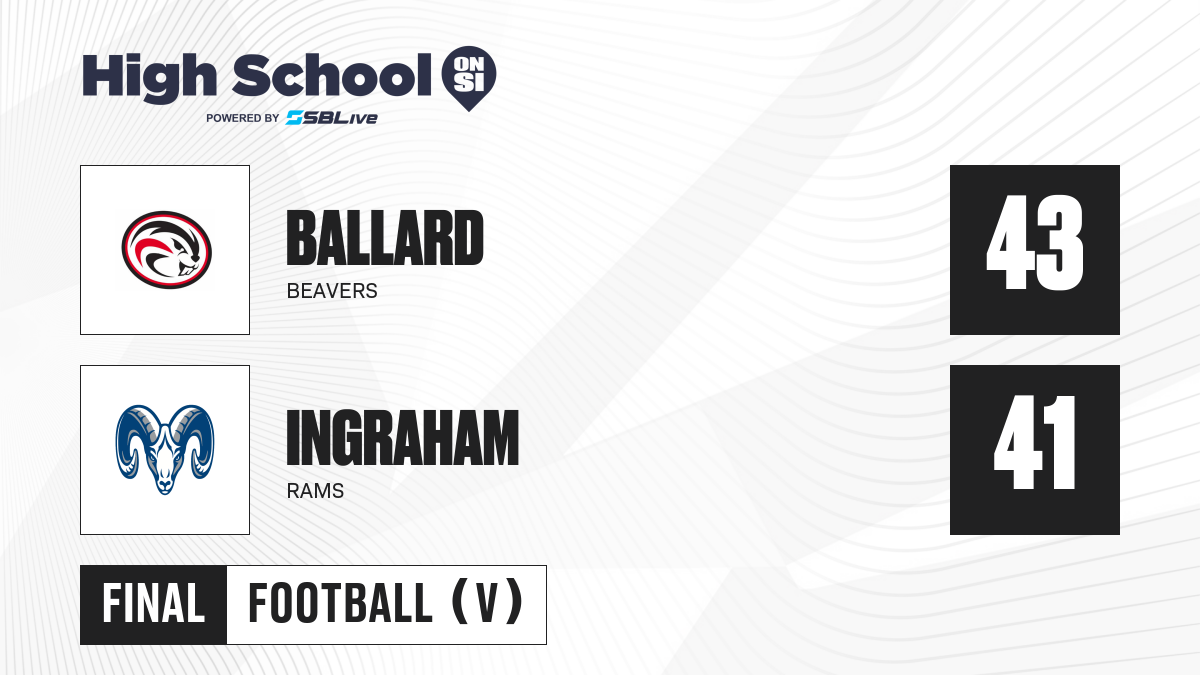 High School ON SI
POWERED BY SBLive

BALLARD
BEAVERS

43

INGRAHAM
RAMS

41

FINAL FOOTBALL (V)